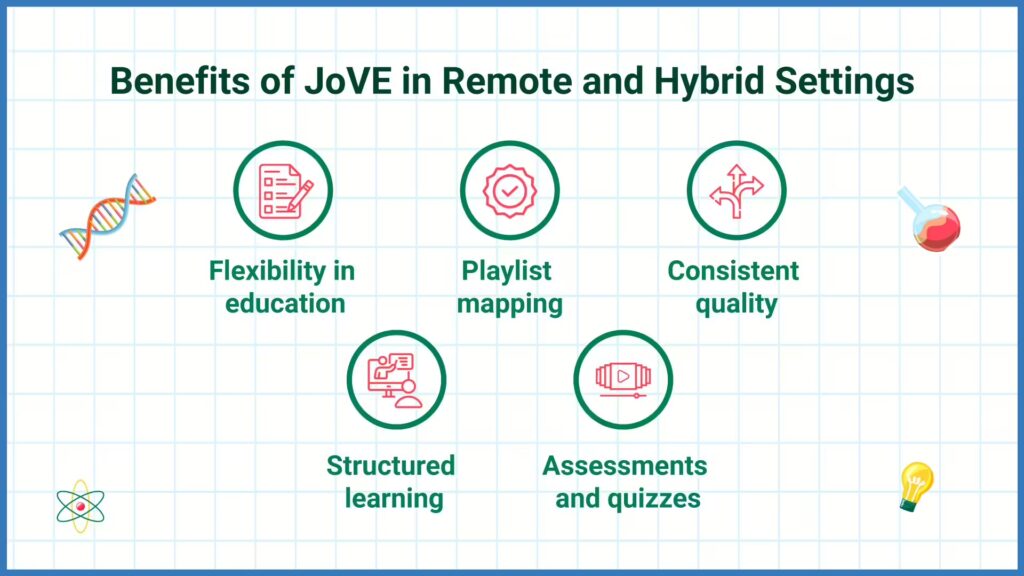 Benefits of JoVE in Remote and Hybrid Settings

Flexibility in education

Playlist mapping

Consistent quality

Structured learning

Assessments and quizzes